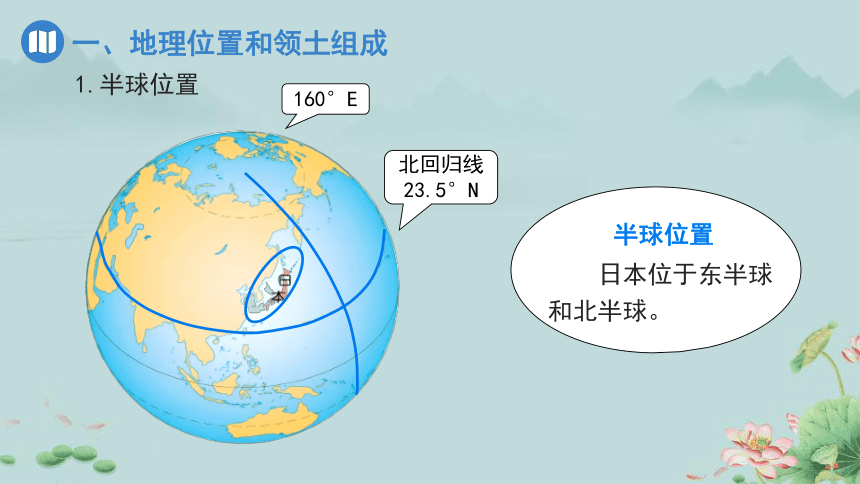 一、地理位置和领土组成

1. 半球位置

160° E

北回归线
23.5° N

日本

半球位置

日本位于东半球和北半球。